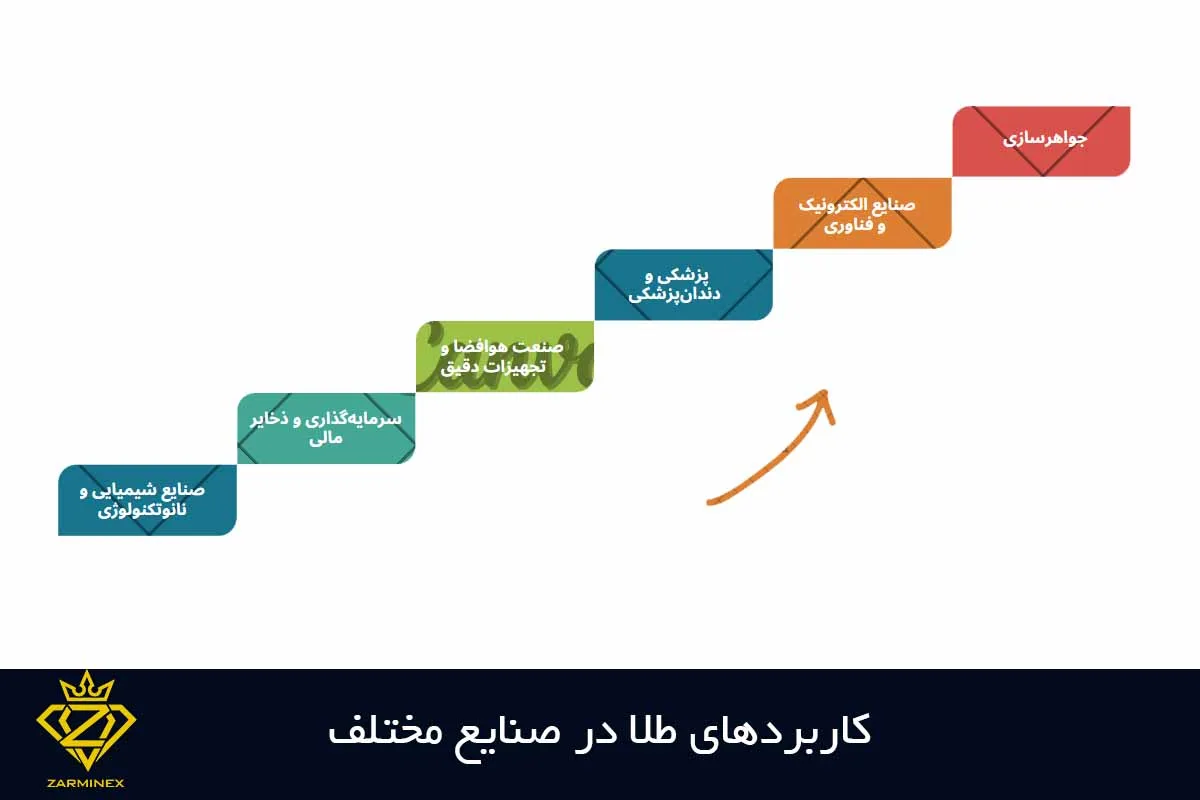 جواهرسازی

صنایع الکترونیک و فناوری

پزشکی و دندان‌پزشکی

صنعت هوافضا و تجهیزات دقیق

سرمایه‌گذاری و ذخایر مالی

صنایع شیمیایی و نانوتکنولوژی

ZARMINEX

کاربردهای طلا در صنایع مختلف